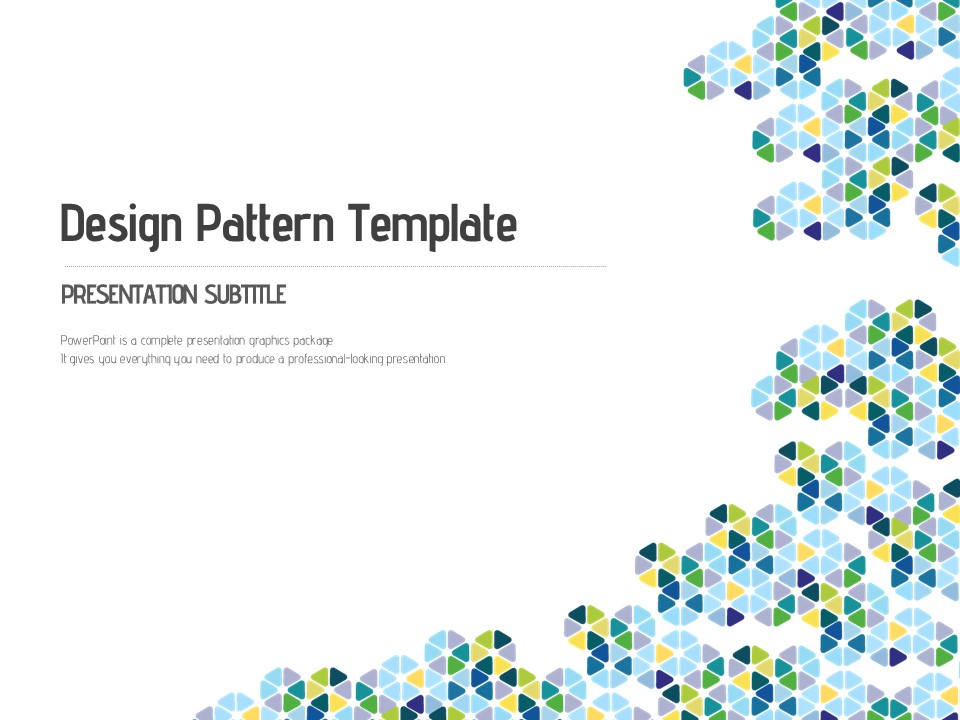 Design Pattern Template

PRESENTATION SUBTITLE

PowerPoint is a complete presentation graphics package
It gives you everything you need to produce a professional-looking presentation